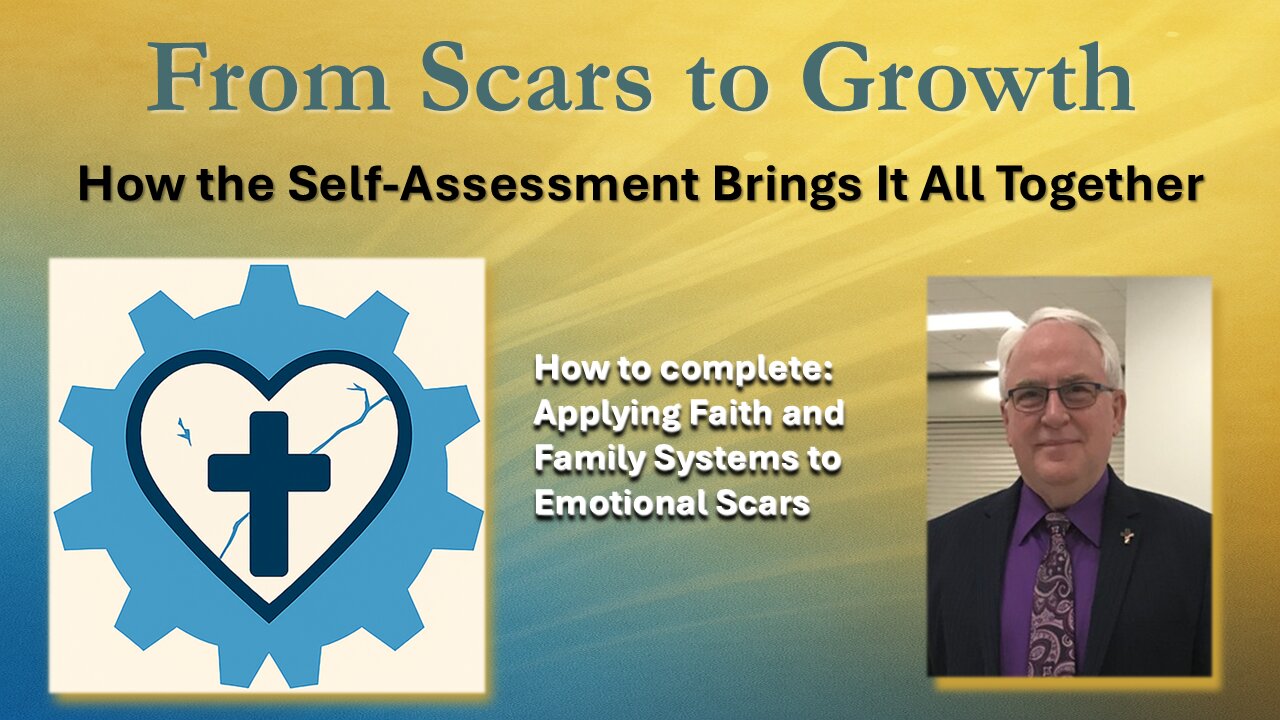 From Scars to Growth

How the Self-Assessment Brings It All Together

How to complete: Applying Faith and Family Systems to Emotional Scars